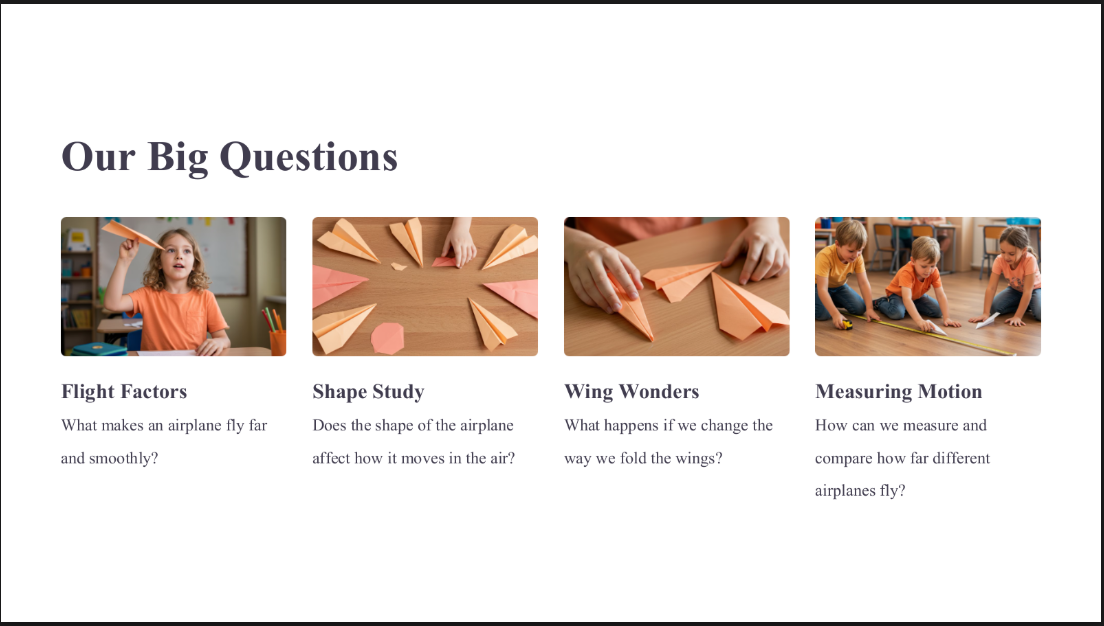 Our Big Questions

Flight Factors
What makes an airplane fly far and smoothly?

Shape Study
Does the shape of the airplane affect how it moves in the air?

Wing Wonders
What happens if we change the way we fold the wings?

Measuring Motion
How can we measure and compare how far different airplanes fly?